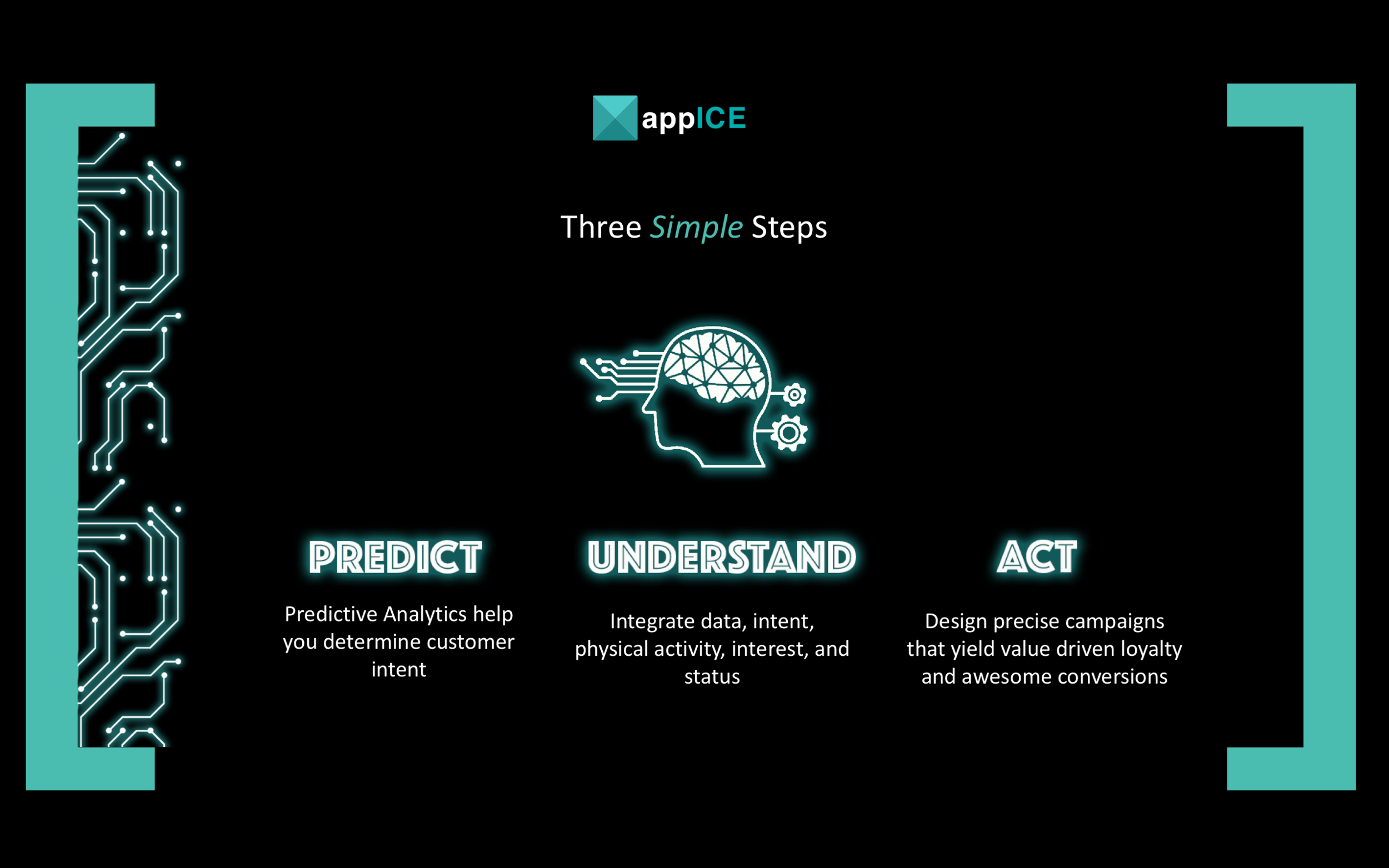 appICE

Three Simple Steps

PREDICT

Predictive Analytics help you determine customer intent

UNDERSTAND

Integrate data, intent, physical activity, interest, and status

ACT

Design precise campaigns that yield value driven loyalty and awesome conversions